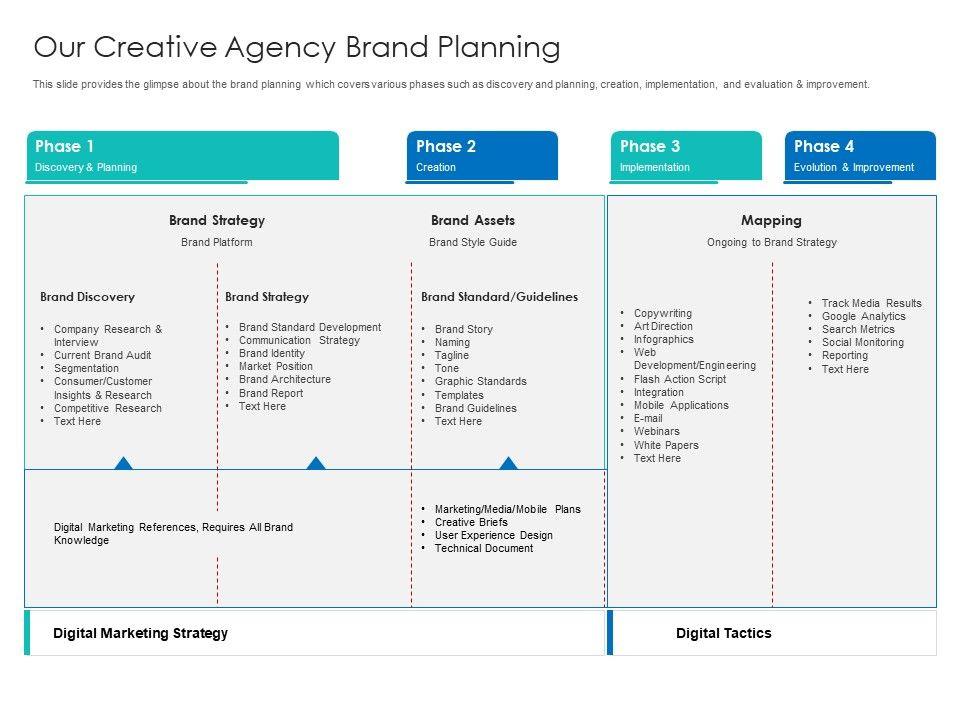 Our Creative Agency Brand Planning

This slide provides the glimpse about the brand planning which covers various phases such as discovery and planning, creation, implementation, and evaluation & improvement.

Phase 1
Discovery & Planning

Phase 2
Creation

Phase 3
Implementation

Phase 4
Evolution & Improvement

Brand Strategy
Brand Platform

Brand Assets
Brand Style Guide

Mapping
Ongoing to Brand Strategy

Brand Discovery
• Company Research & Interview
• Current Brand Audit
• Segmentation
• Consumer/Customer Insights & Research
• Competitive Research
• Text Here

Brand Strategy
• Brand Standard Development
• Communication Strategy
• Brand Identity
• Market Position
• Brand Architecture
• Brand Report
• Text Here

Brand Standard/Guidelines
• Brand Story
• Naming
• Tagline
• Tone
• Graphic Standards
• Templates
• Brand Guidelines
• Text Here

• Copywriting
• Art Direction
• Infographics
• Web Development/Engineering
• Flash Action Script
• Integration
• Mobile Applications
• E-mail
• Webinars
• White Papers
• Text Here

• Track Media Results
• Google Analytics
• Search Metrics
• Social Monitoring
• Reporting
• Text Here

Digital Marketing References, Requires All Brand Knowledge

• Marketing/Media/Mobile Plans
• Creative Briefs
• User Experience Design
• Technical Document

Digital Marketing Strategy

Digital Tactics